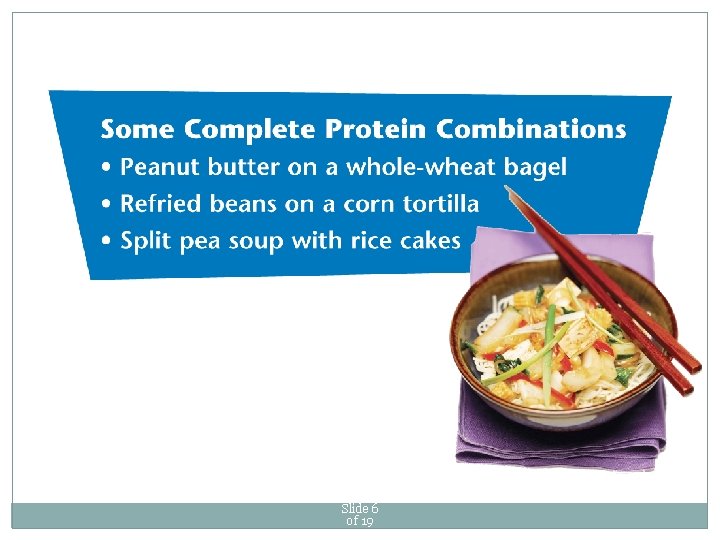 Some Complete Protein Combinations

• Peanut butter on a whole-wheat bagel
• Refried beans on a corn tortilla
• Split pea soup with rice cakes

Slide 6
of 19